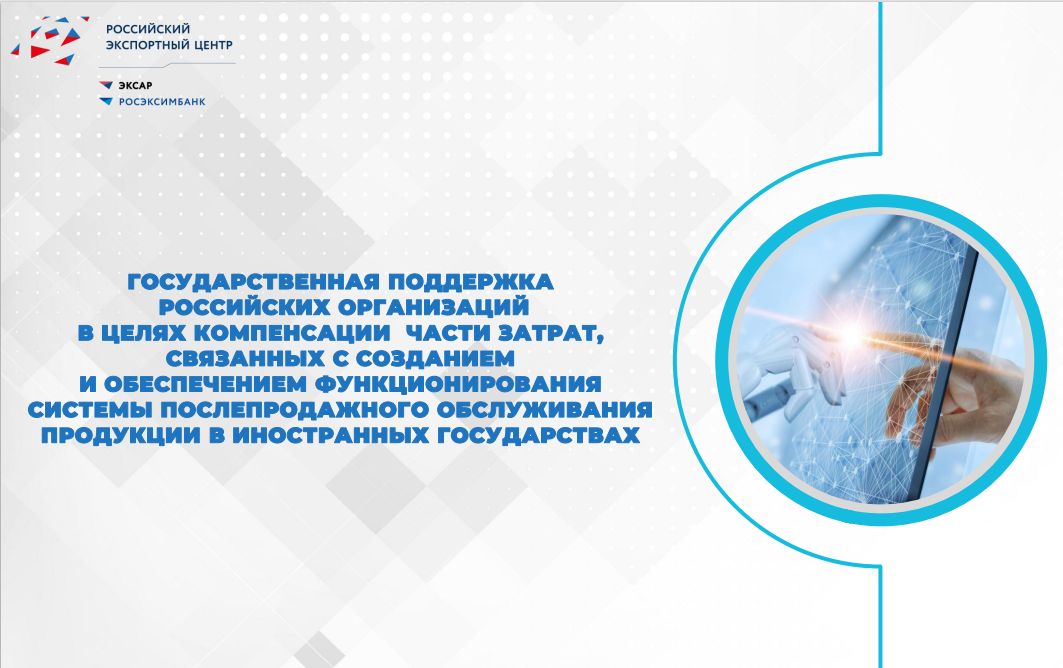 РОССИЙСКИЙ
ЭКСПОРТНЫЙ ЦЕНТР

ЭКСАР
РОСЭКСИМБАНК

ГОСУДАРСТВЕННАЯ ПОДДЕРЖКА
РОССИЙСКИХ ОРГАНИЗАЦИЙ
В ЦЕЛЯХ КОМПЕНСАЦИИ ЧАСТИ ЗАТРАТ,
СВЯЗАННЫХ С СОЗДАНИЕМ
И ОБЕСПЕЧЕНИЕМ ФУНКЦИОНИРОВАНИЯ
СИСТЕМЫ ПОСЛЕПРОДАЖНОГО ОБСЛУЖИВАНИЯ
ПРОДУКЦИИ В ИНОСТРАННЫХ ГОСУДАРСТВАХ